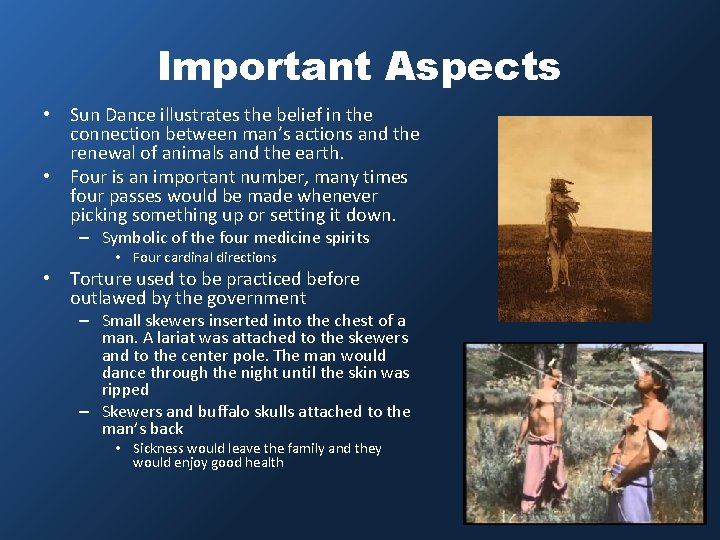 Important Aspects

• Sun Dance illustrates the belief in the connection between man's actions and the renewal of animals and the earth.

• Four is an important number, many times four passes would be made whenever picking something up or setting it down.

– Symbolic of the four medicine spirits

• Four cardinal directions

• Torture used to be practiced before outlawed by the government

– Small skewers inserted into the chest of a man. A lariat was attached to the skewers and to the center pole. The man would dance through the night until the skin was ripped

– Skewers and buffalo skulls attached to the man's back

• Sickness would leave the family and they would enjoy good health